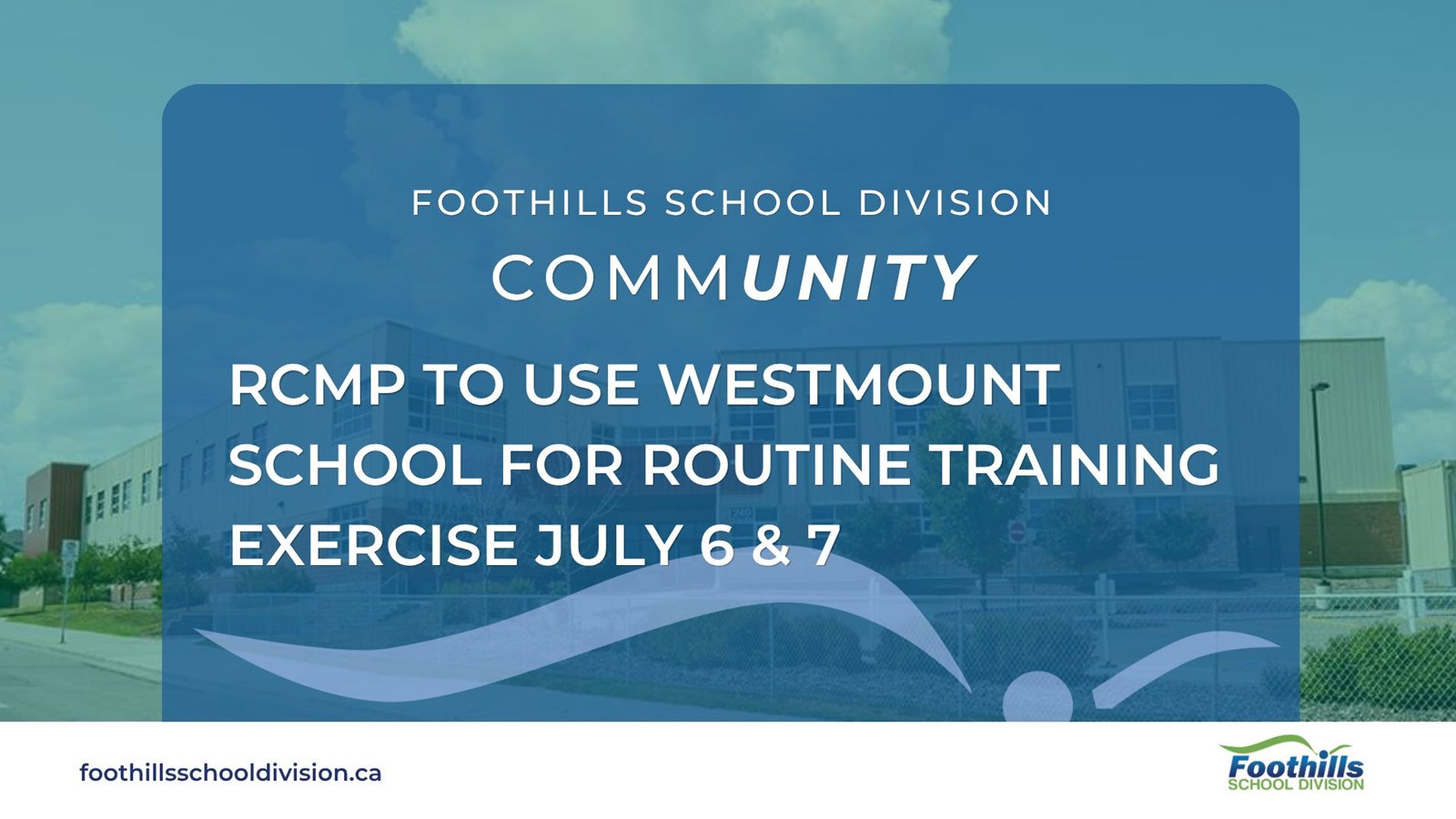 FOOTHILLS SCHOOL DIVISION

COMMUNITY

RCMP TO USE WESTMOUNT SCHOOL FOR ROUTINE TRAINING EXERCISE JULY 6 & 7

foothillsschooldivision.ca

Foothills
SCHOOL DIVISION